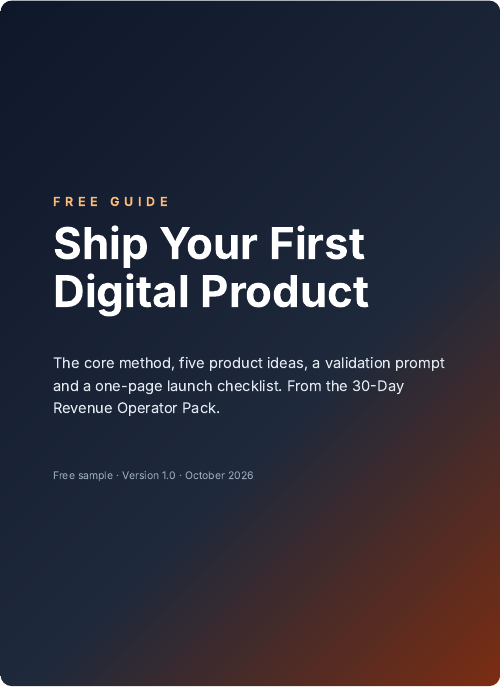 FREE GUIDE

Ship Your First
Digital Product

The core method, five product ideas, a validation prompt and a one-page launch checklist. From the 30-Day Revenue Operator Pack.

Free sample · Version 1.0 · October 2026